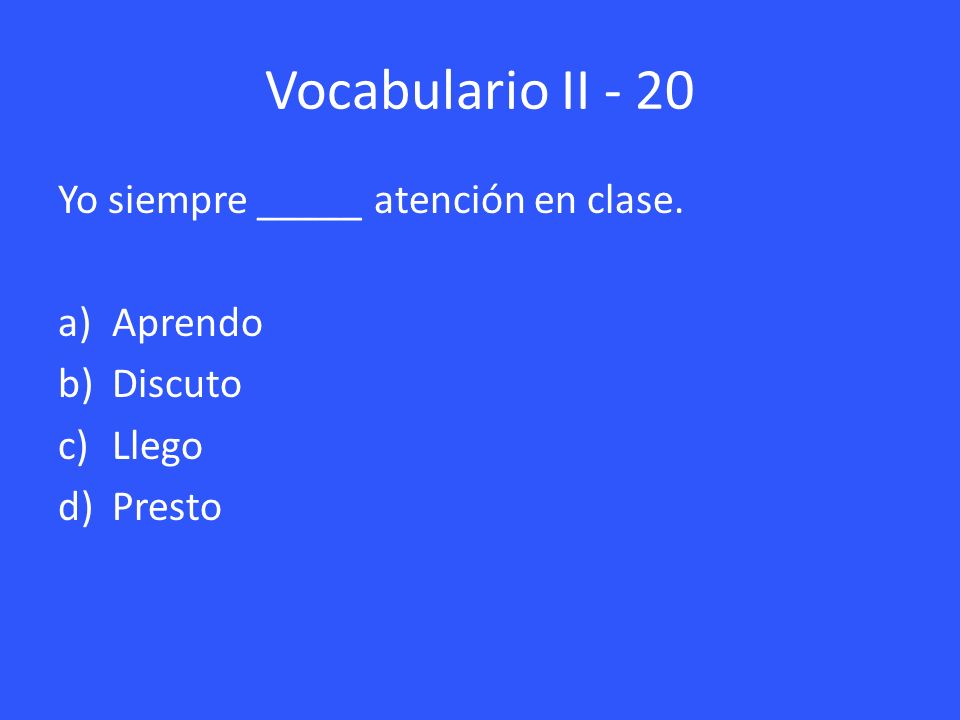 Vocabulario II - 20

Yo siempre _____ atención en clase.

a) Aprendo
b) Discuto
c) Llego
d) Presto